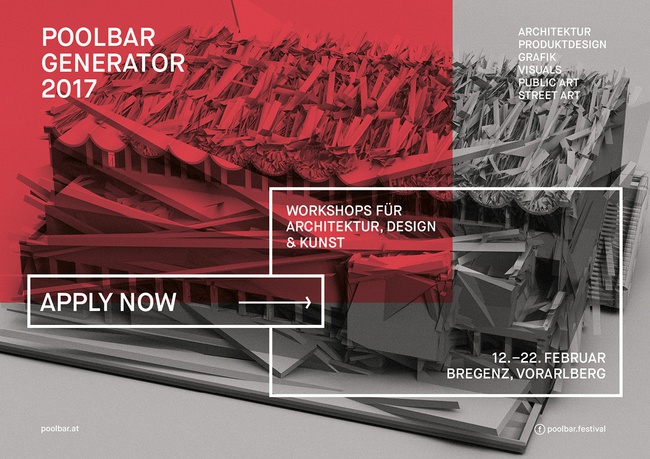 POOLBAR GENERATOR 2017

ARCHITEKTUR
PRODUKTDESIGN
GRAFIK
VISUALS
PUBLIC ART
STREET ART

WORKSHOPS FÜR ARCHITEKTUR, DESIGN & KUNST

APPLY NOW

12.–22. FEBRUAR
BREGENZ, VORARLBERG

poolbar.at

poolbar.festival